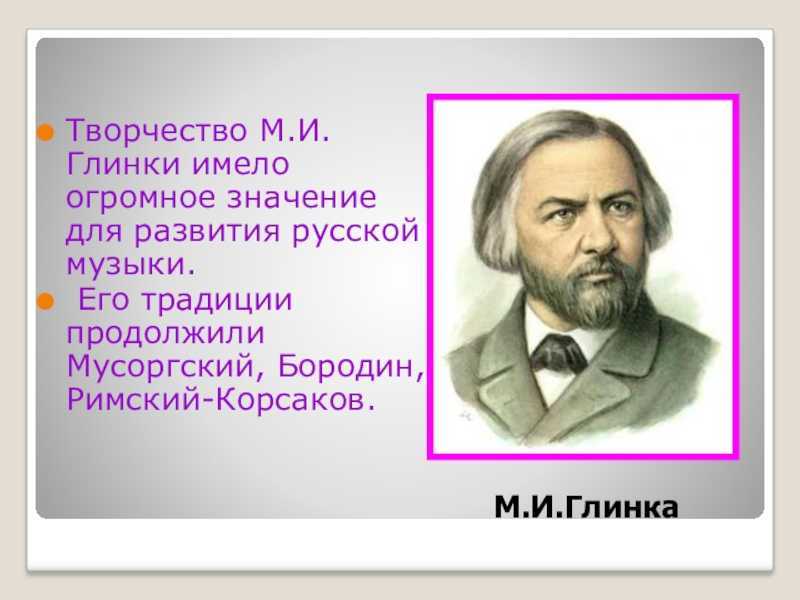 Творчество М.И. Глинки имело огромное значение для развития русской музыки.

Его традиции продолжили Мусоргский, Бородин, Римский-Корсаков.

М.И.Глинка